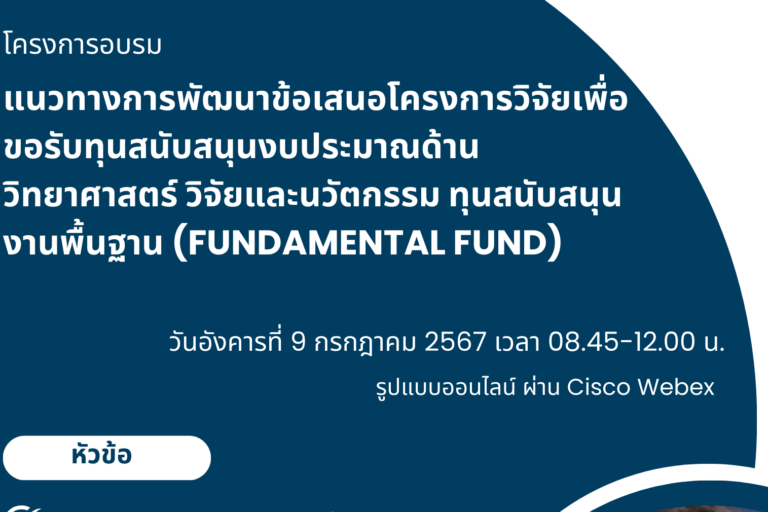 โครงการอบรม

แนวทางการพัฒนาข้อเสนอโครงการวิจัยเพื่อขอรับทุนสนับสนุนงบประมาณด้านวิทยาศาสตร์ วิจัยและนวัตกรรม ทุนสนับสนุนงานพื้นฐาน (FUNDAMENTAL FUND)

วันอังคารที่ 9 กรกฎาคม 2567 เวลา 08.45-12.00 น.

รูปแบบออนไลน์ ผ่าน Cisco Webex

หัวข้อ